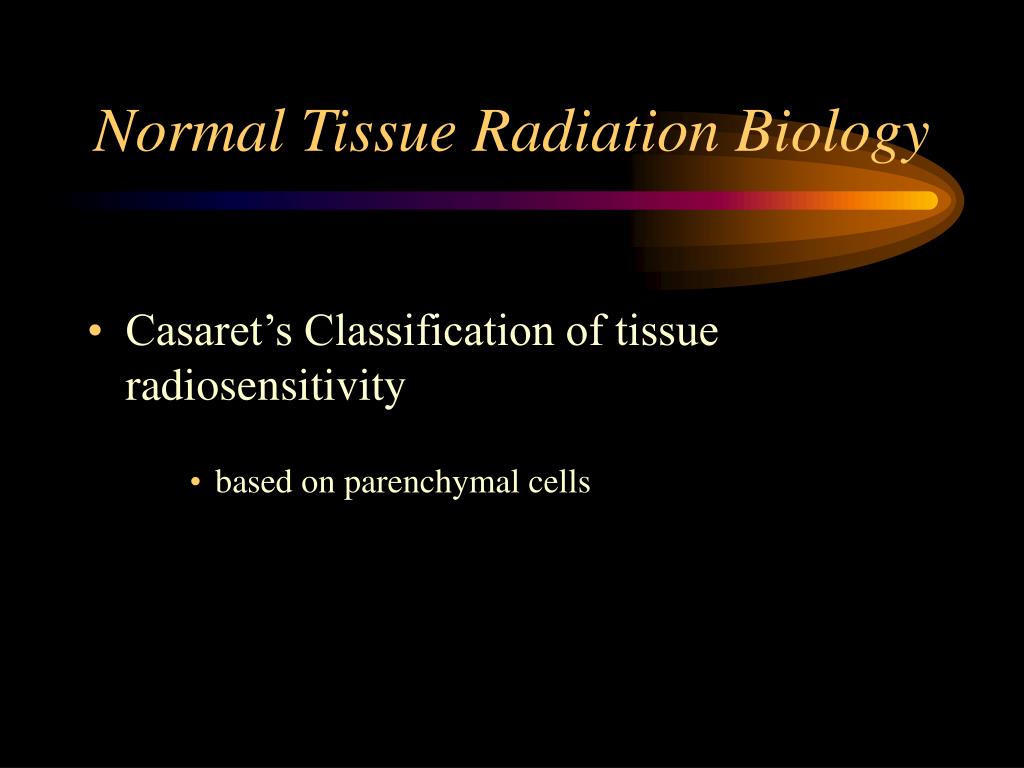 Normal Tissue Radiation Biology

• Casaret’s Classification of tissue radiosensitivity

• based on parenchymal cells